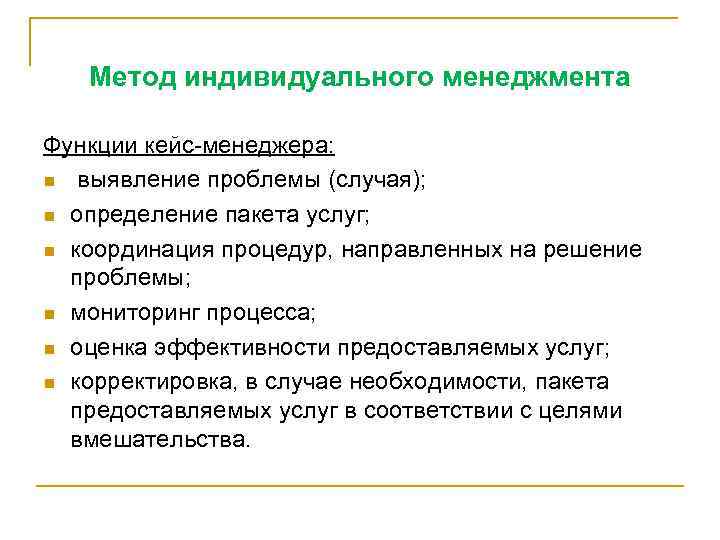 Метод индивидуального менеджмента

Функции кейс-менеджера:

- выявление проблемы (случая);
- определение пакета услуг;
- координация процедур, направленных на решение проблемы;
- мониторинг процесса;
- оценка эффективности предоставляемых услуг;
- корректировка, в случае необходимости, пакета предоставляемых услуг в соответствии с целями вмешательства.